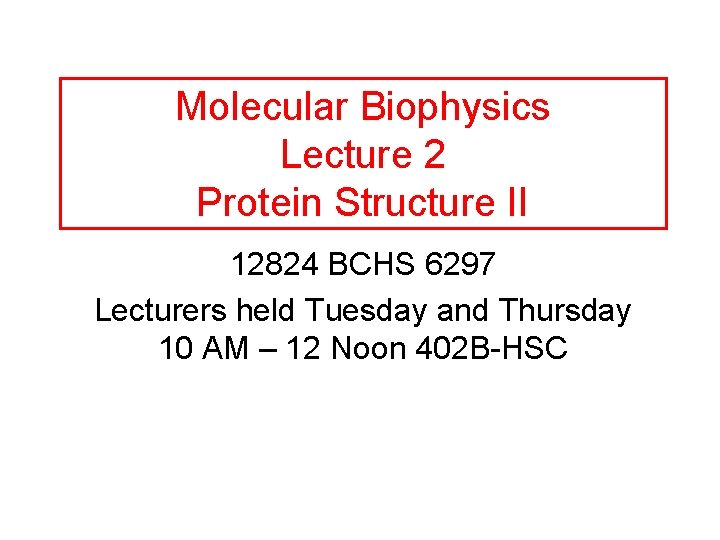 Molecular Biophysics
Lecture 2
Protein Structure II

12824 BCHS 6297

Lecturers held Tuesday and Thursday
10 AM – 12 Noon 402B-HSC